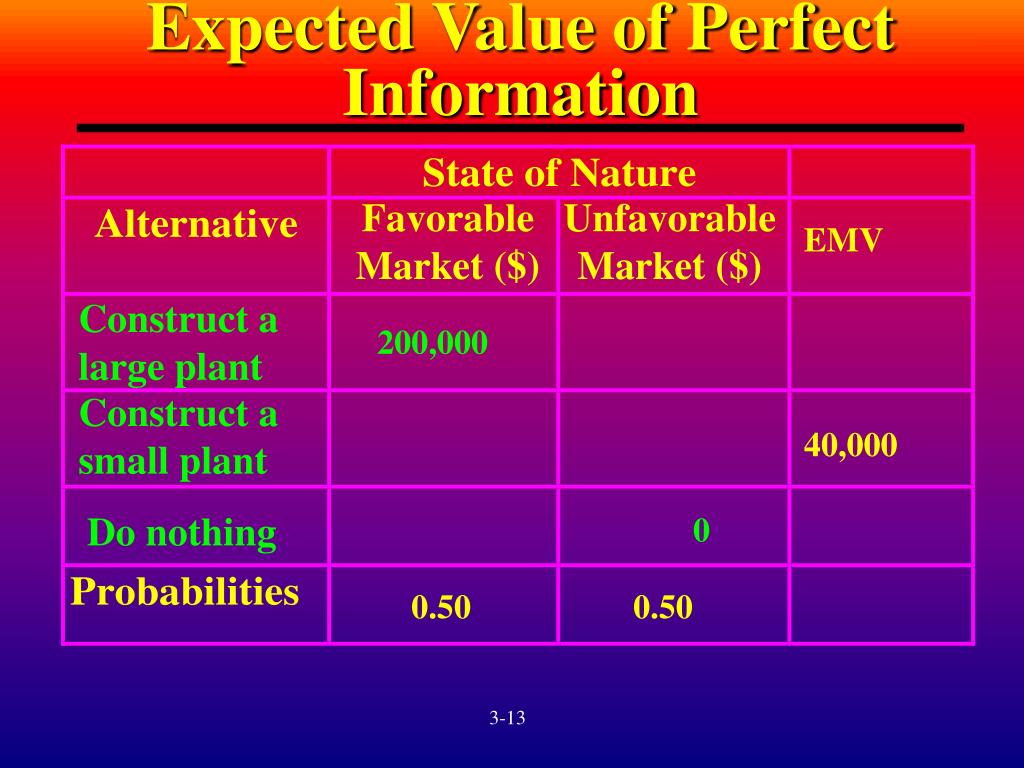 Expected Value of Perfect Information

| | State of Nature | | |
|---|---|---|---|
| Alternative | Favorable Market ($) | Unfavorable Market ($) | EMV |
| Construct a large plant | 200,000 | | |
| Construct a small plant | | | 40,000 |
| Do nothing | | 0 | |
| Probabilities | 0.50 | 0.50 | |

3-13